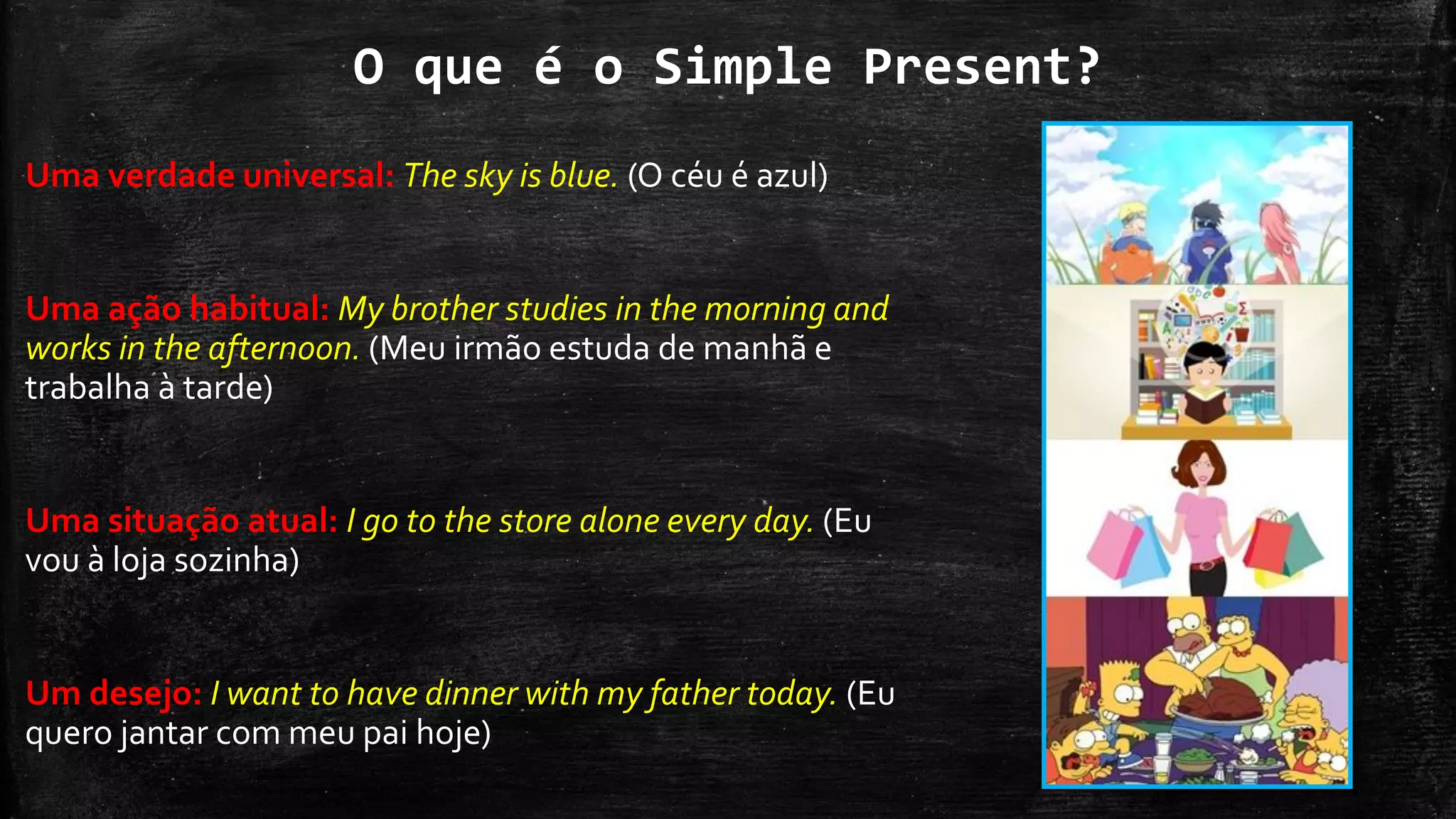 O que é o Simple Present?

Uma verdade universal: The sky is blue. (O céu é azul)

Uma ação habitual: My brother studies in the morning and works in the afternoon. (Meu irmão estuda de manhã e trabalha à tarde)

Uma situação atual: I go to the store alone every day. (Eu vou à loja sozinha)

Um desejo: I want to have dinner with my father today. (Eu quero jantar com meu pai hoje)